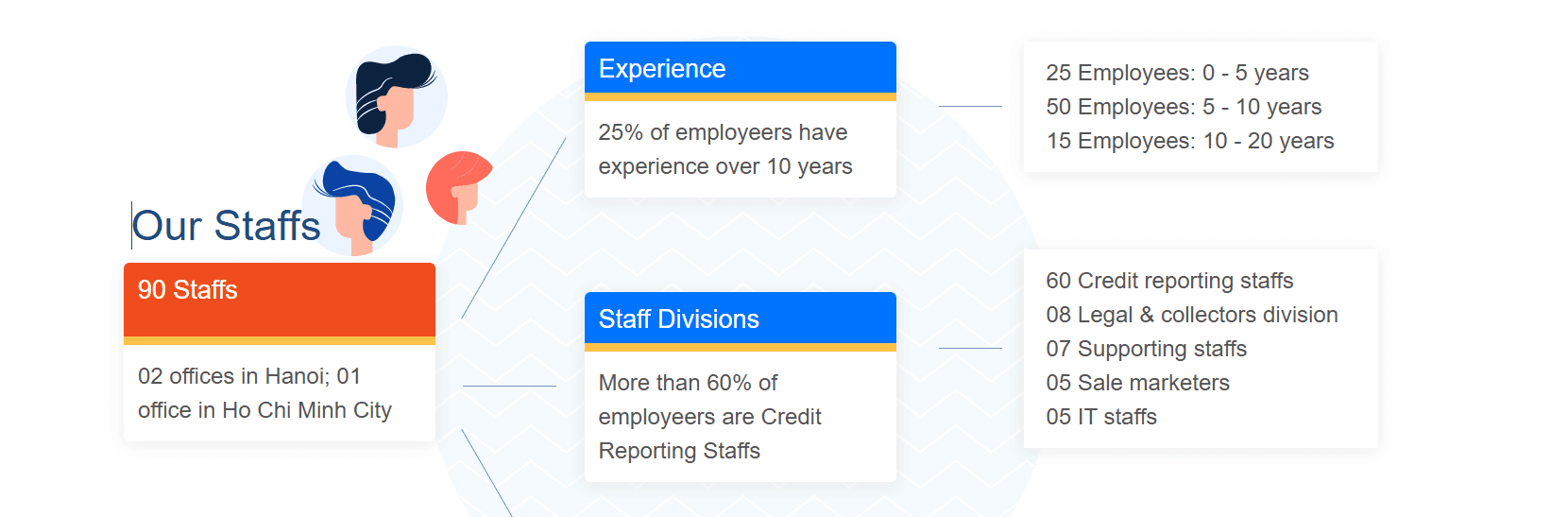 Our Staffs

90 Staffs

02 offices in Hanoi; 01 office in Ho Chi Minh City

Experience

25% of employeers have experience over 10 years

25 Employees: 0 - 5 years
50 Employees: 5 - 10 years
15 Employees: 10 - 20 years

Staff Divisions

More than 60% of employeers are Credit Reporting Staffs

60 Credit reporting staffs
08 Legal & collectors division
07 Supporting staffs
05 Sale marketers
05 IT staffs